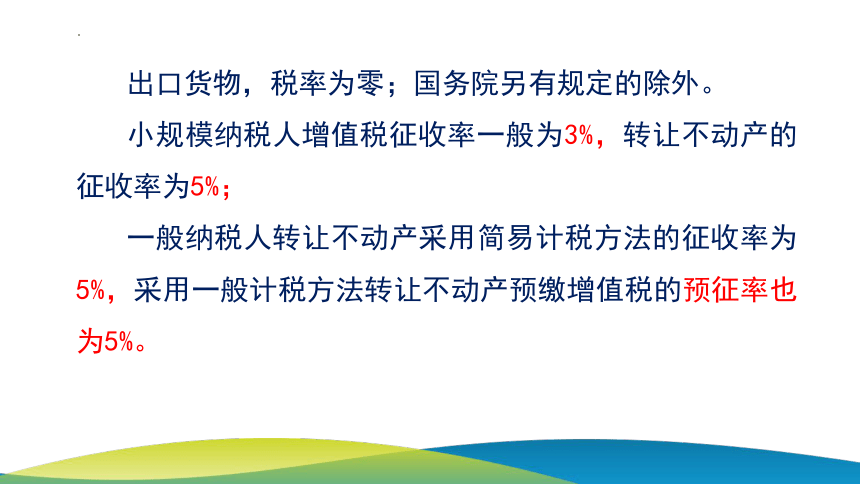 出口货物，税率为零；国务院另有规定的除外。

小规模纳税人增值税征收率一般为3%，转让不动产的征收率为5%；

一般纳税人转让不动产采用简易计税方法的征收率为5%，采用一般计税方法转让不动产预缴增值税的预征率也为5%。